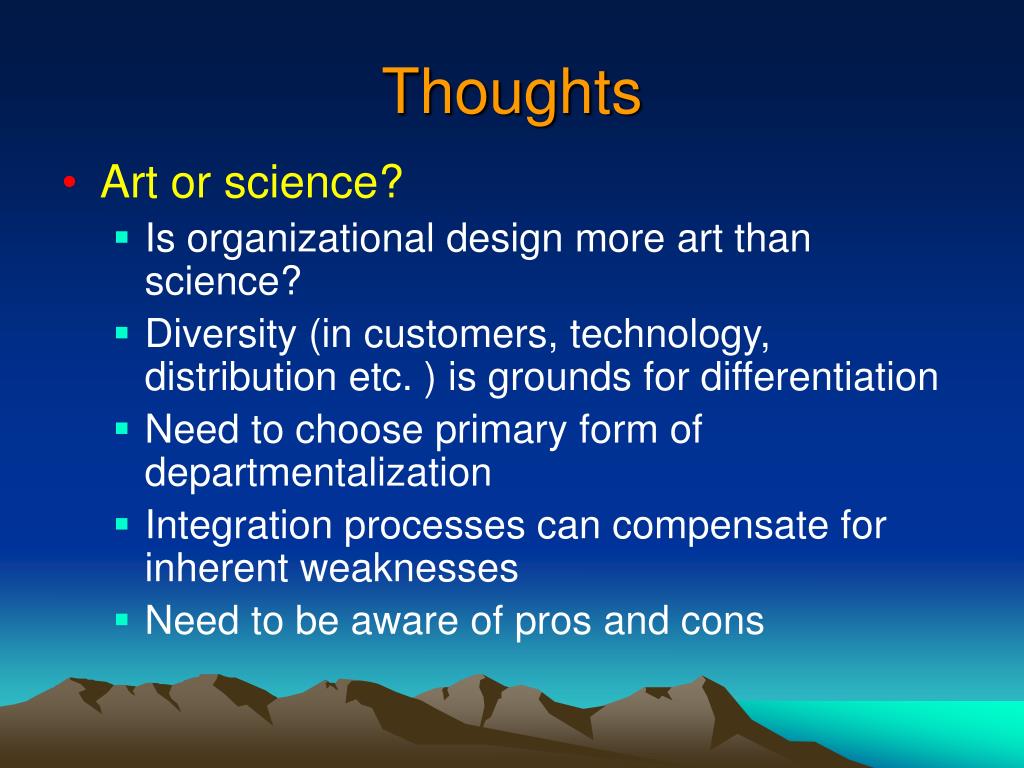 Thoughts

• Art or science?
  ▪ Is organizational design more art than science?
  ▪ Diversity (in customers, technology, distribution etc. ) is grounds for differentiation
  ▪ Need to choose primary form of departmentalization
  ▪ Integration processes can compensate for inherent weaknesses
  ▪ Need to be aware of pros and cons